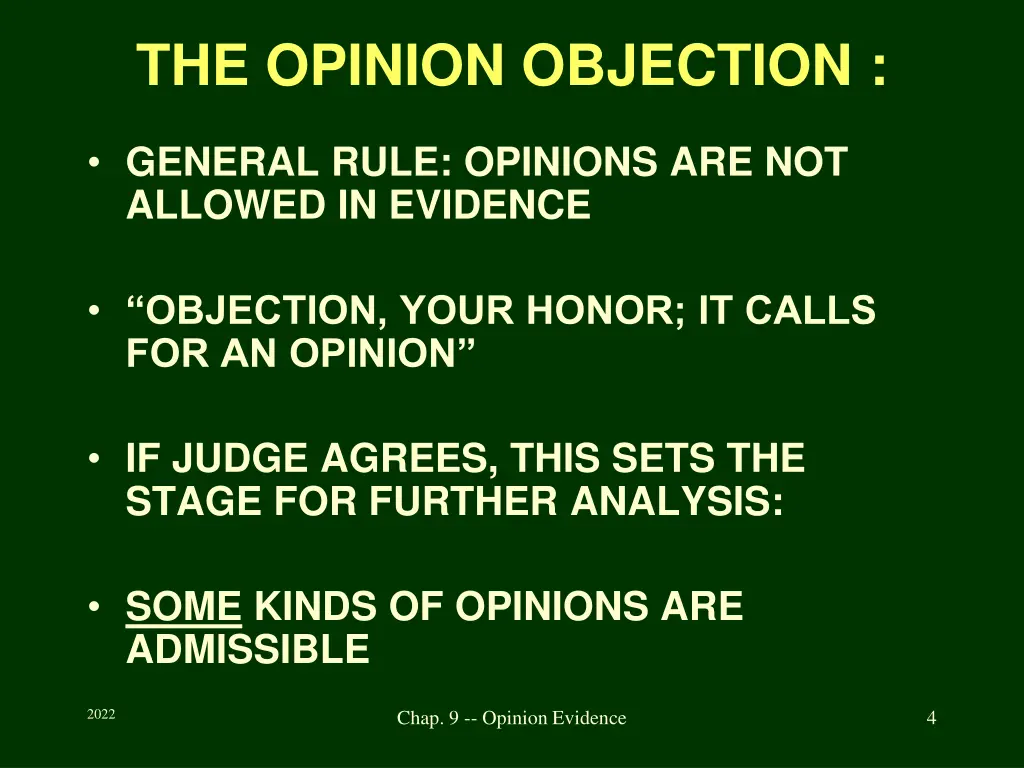 THE OPINION OBJECTION :

• GENERAL RULE: OPINIONS ARE NOT ALLOWED IN EVIDENCE

• “OBJECTION, YOUR HONOR; IT CALLS FOR AN OPINION”

• IF JUDGE AGREES, THIS SETS THE STAGE FOR FURTHER ANALYSIS:

• SOME KINDS OF OPINIONS ARE ADMISSIBLE

2022

Chap. 9 -- Opinion Evidence

4